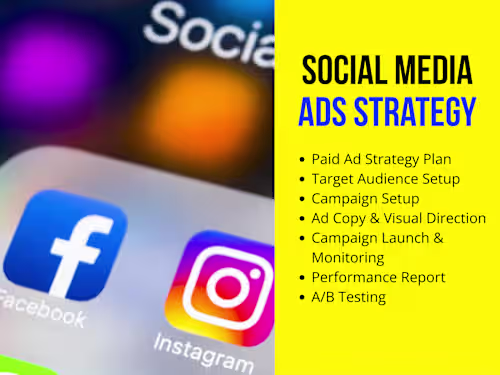 Socia

Facebook

Instagram

SOCIAL MEDIA
ADS STRATEGY

- Paid Ad Strategy Plan
- Target Audience Setup
- Campaign Setup
- Ad Copy & Visual Direction
- Campaign Launch & Monitoring
- Performance Report
- A/B Testing